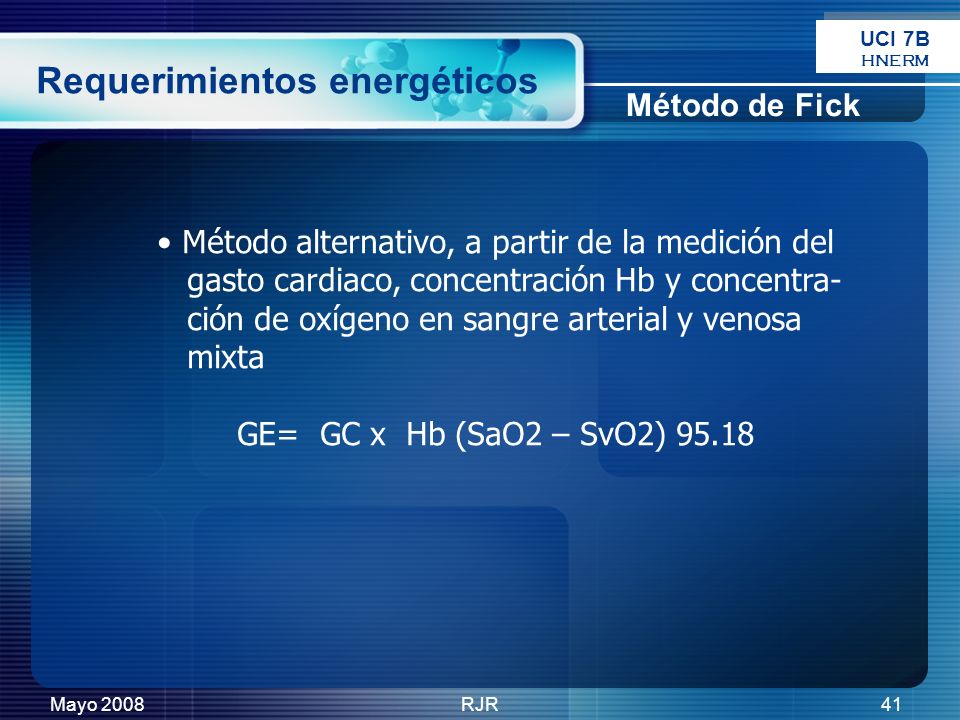 UCI 7B
HNERM

Requerimientos energéticos

Método de Fick

• Método alternativo, a partir de la medición del gasto cardiaco, concentración Hb y concentración de oxígeno en sangre arterial y venosa mixta

GE= GC x Hb (SaO2 – SvO2) 95.18

Mayo 2008 RJR 41